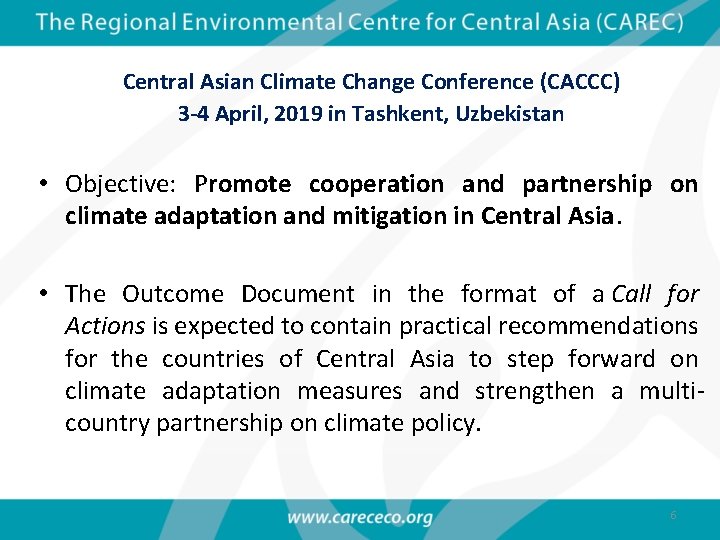 The Regional Environmental Centre for Central Asia (CAREC)

Central Asian Climate Change Conference (CACCC)
3-4 April, 2019 in Tashkent, Uzbekistan

• Objective: Promote cooperation and partnership on climate adaptation and mitigation in Central Asia.

• The Outcome Document in the format of a Call for Actions is expected to contain practical recommendations for the countries of Central Asia to step forward on climate adaptation measures and strengthen a multi-country partnership on climate policy.

www.carececo.org

6